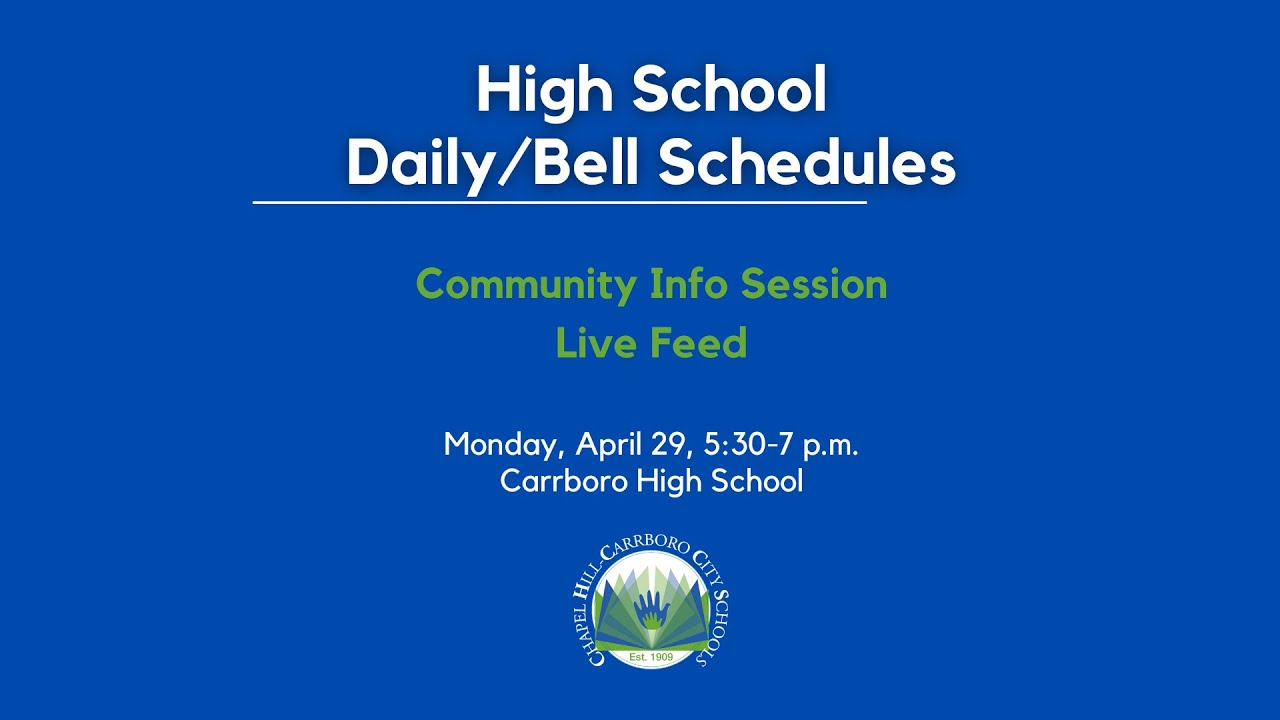 High School
Daily/Bell Schedules

Community Info Session
Live Feed

Monday, April 29, 5:30-7 p.m.
Carrboro High School

CHAPEL HILL-CARRBORO CITY SCHOOLS
Est. 1909